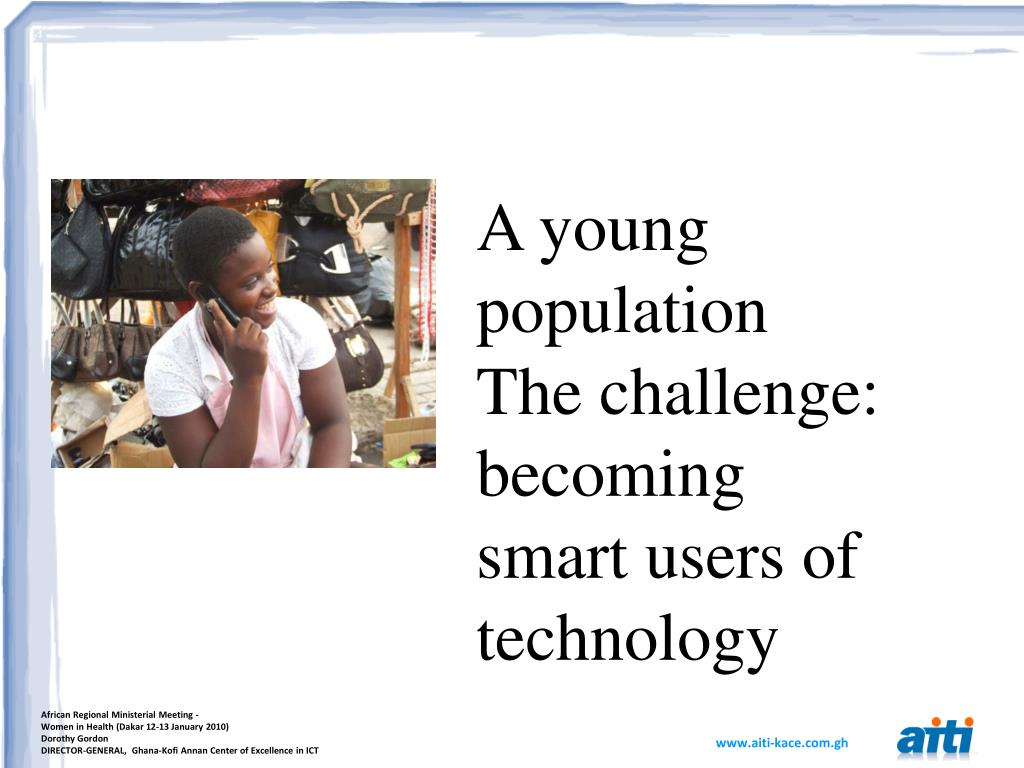 A young population
The challenge: becoming smart users of technology

African Regional Ministerial Meeting -
Women in Health (Dakar 12-13 January 2010)
Dorothy Gordon
DIRECTOR-GENERAL, Ghana-Kofi Annan Center of Excellence in ICT

www.aiti-kace.com.gh

aiti